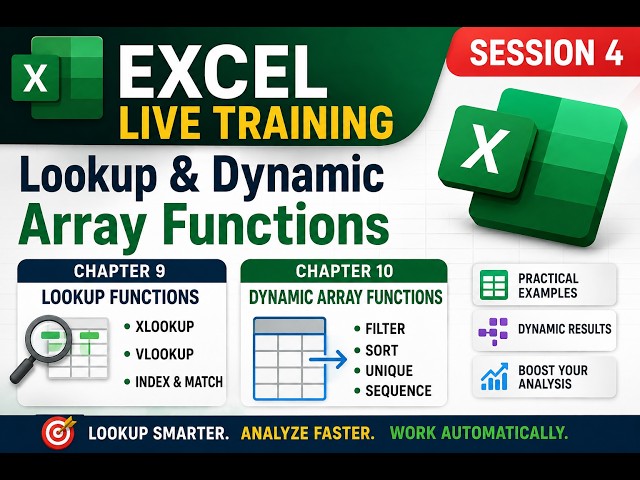 EXCEL
LIVE TRAINING

SESSION 4

Lookup & Dynamic
Array Functions

CHAPTER 9
LOOKUP FUNCTIONS
• XLOOKUP
• VLOOKUP
• INDEX & MATCH

CHAPTER 10
DYNAMIC ARRAY FUNCTIONS
• FILTER
• SORT
• UNIQUE
• SEQUENCE

PRACTICAL EXAMPLES

DYNAMIC RESULTS

BOOST YOUR ANALYSIS

LOOKUP SMARTER. ANALYZE FASTER. WORK AUTOMATICALLY.